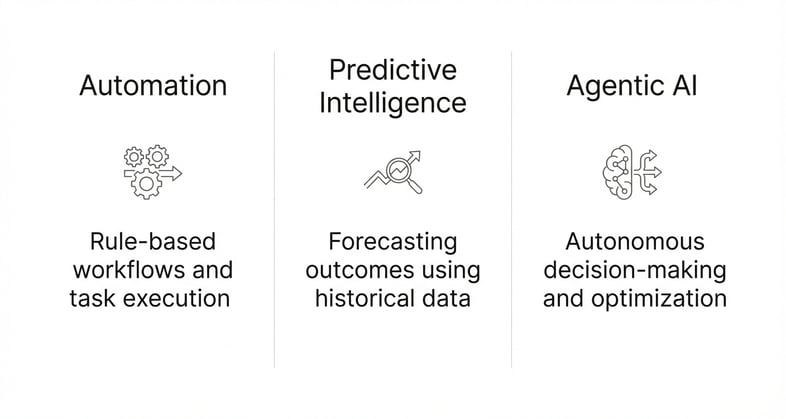 Automation

Rule-based workflows and task execution

Predictive Intelligence

Forecasting outcomes using historical data

Agentic AI

Autonomous decision-making and optimization